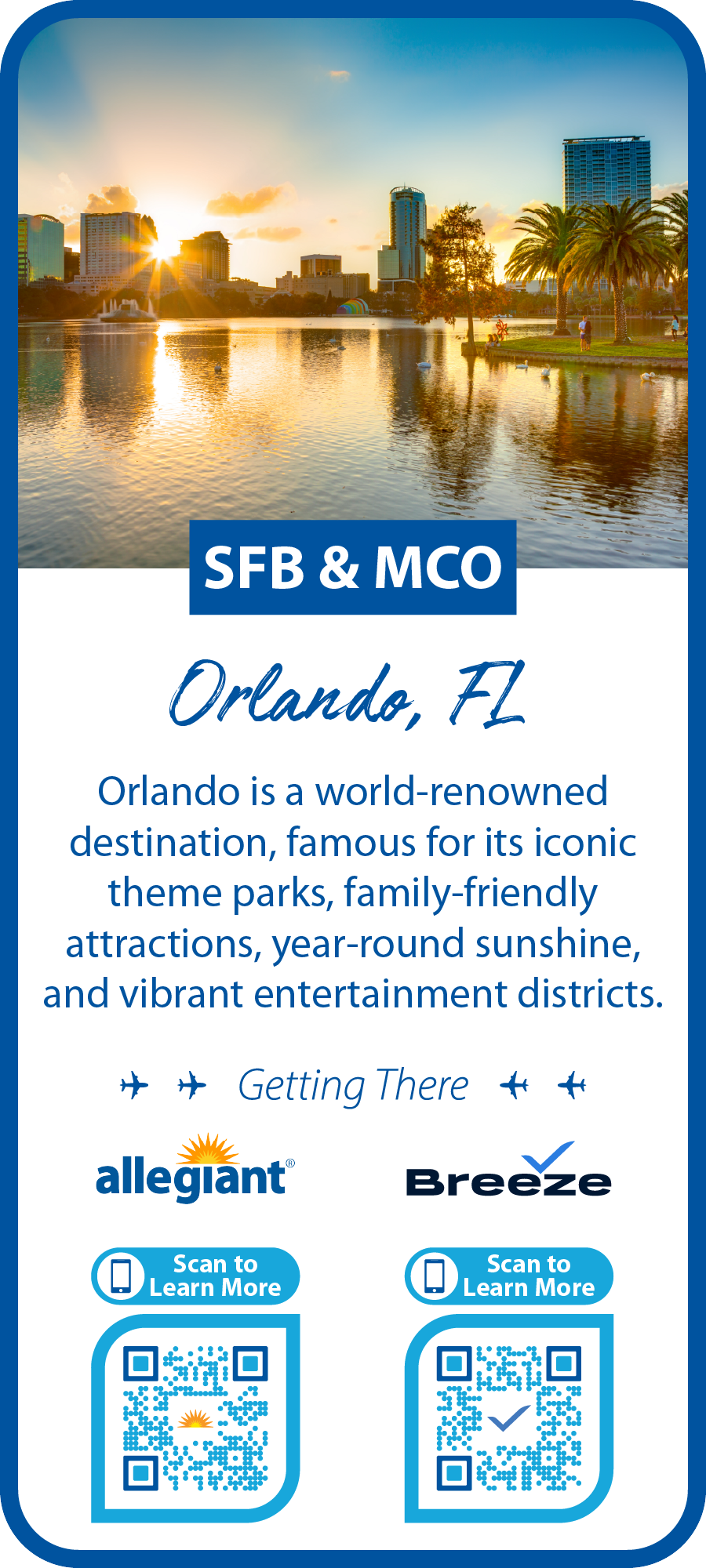 SFB & MCO

Orlando, FL

Orlando is a world-renowned destination, famous for its iconic theme parks, family-friendly attractions, year-round sunshine, and vibrant entertainment districts.

Getting There

allegiant®

Breeze

Scan to Learn More

Scan to Learn More